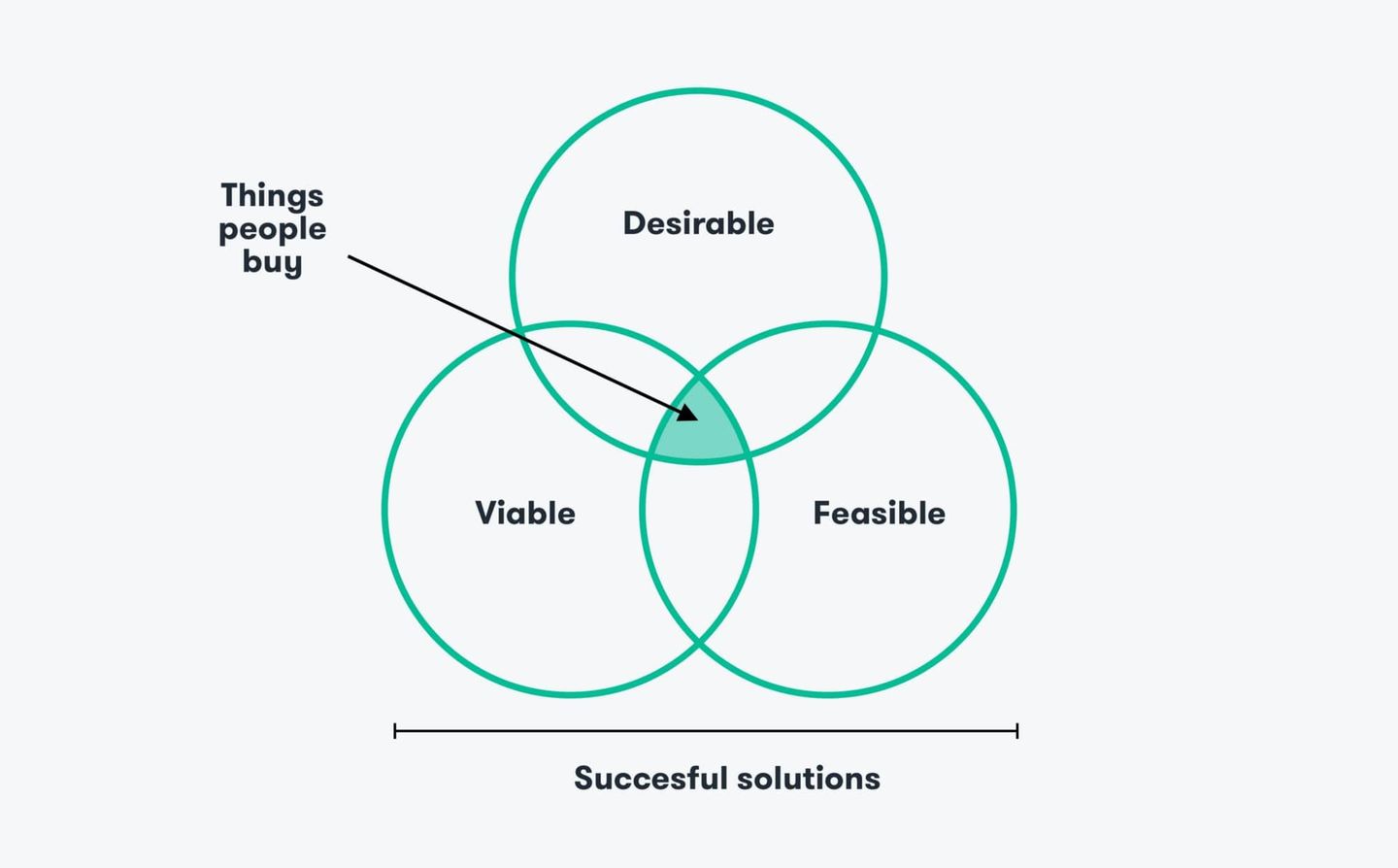 Things people buy

Desirable

Viable

Feasible

Succesful solutions